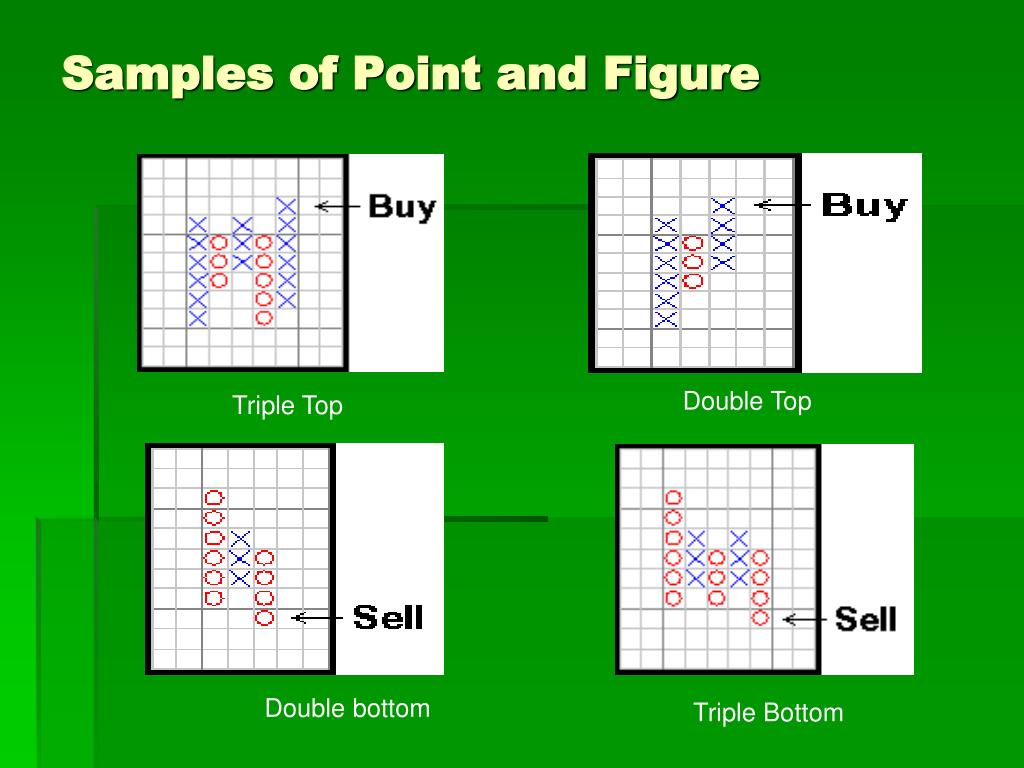 Samples of Point and Figure

Buy

Triple Top

Buy

Double Top

Sell

Double bottom

Sell

Triple Bottom